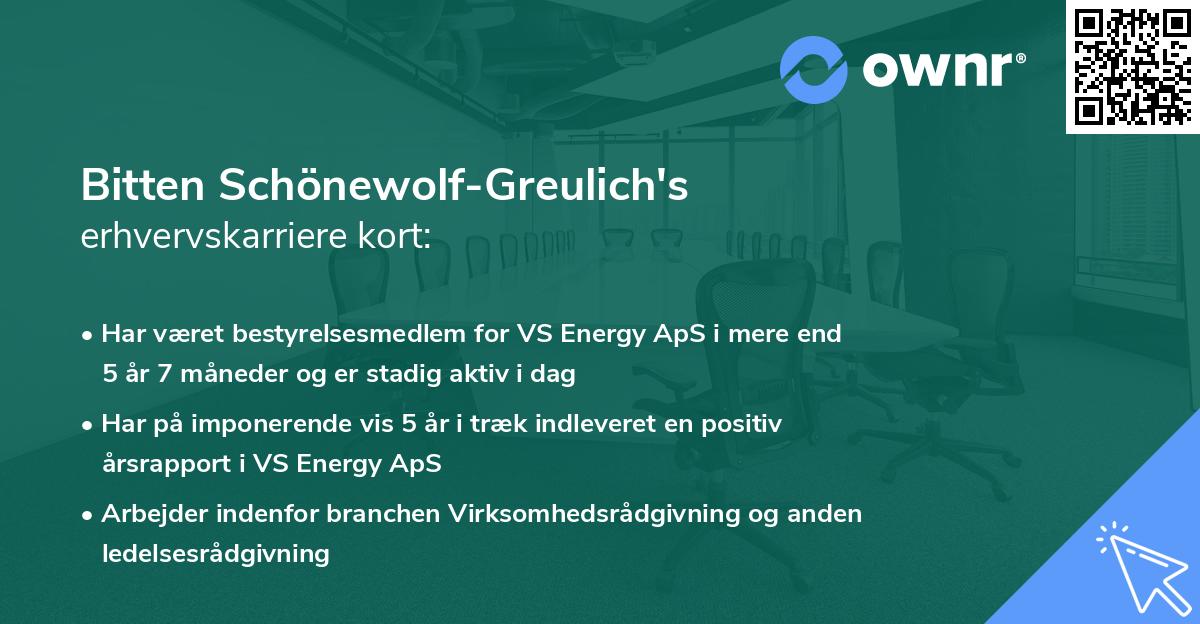 ownr®

Bitten Schönewolf-Greulich's
erhvervskarriere kort:

• Har været bestyrelsesmedlem for VS Energy ApS i mere end 5 år 7 måneder og er stadig aktiv i dag

• Har på imponerende vis 5 år i træk indleveret en positiv årsrapport i VS Energy ApS

• Arbejder indenfor branchen Virksomhedsrådgivning og anden ledelsesrådgivning